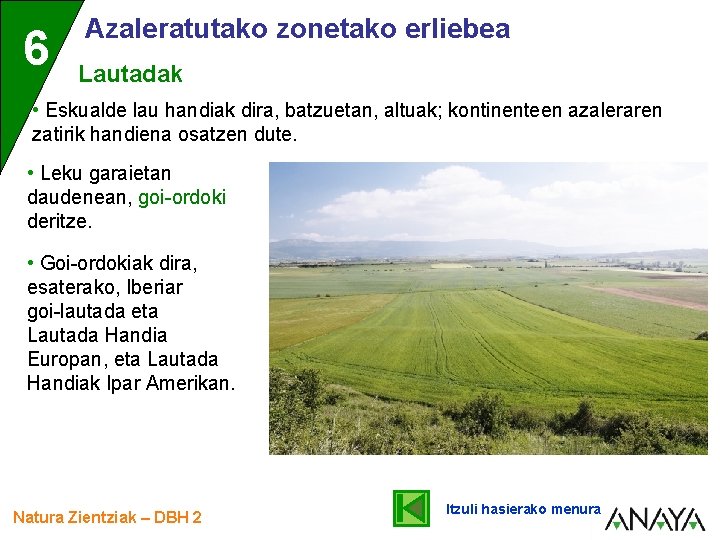 6

Azaleratutako zonetako erliebea

Lautadak

• Eskualde lau handiak dira, batzuetan, altuak; kontinenteen azaleraren zatirik handiena osatzen dute.

• Leku garaietan daudenean, goi-ordoki deritze.

• Goi-ordokiak dira, esaterako, Iberiar goi-lautada eta Lautada Handia Europan, eta Lautada Handiak Ipar Amerikan.

Natura Zientziak – DBH 2

Itzuli hasierako menura

ANAYA